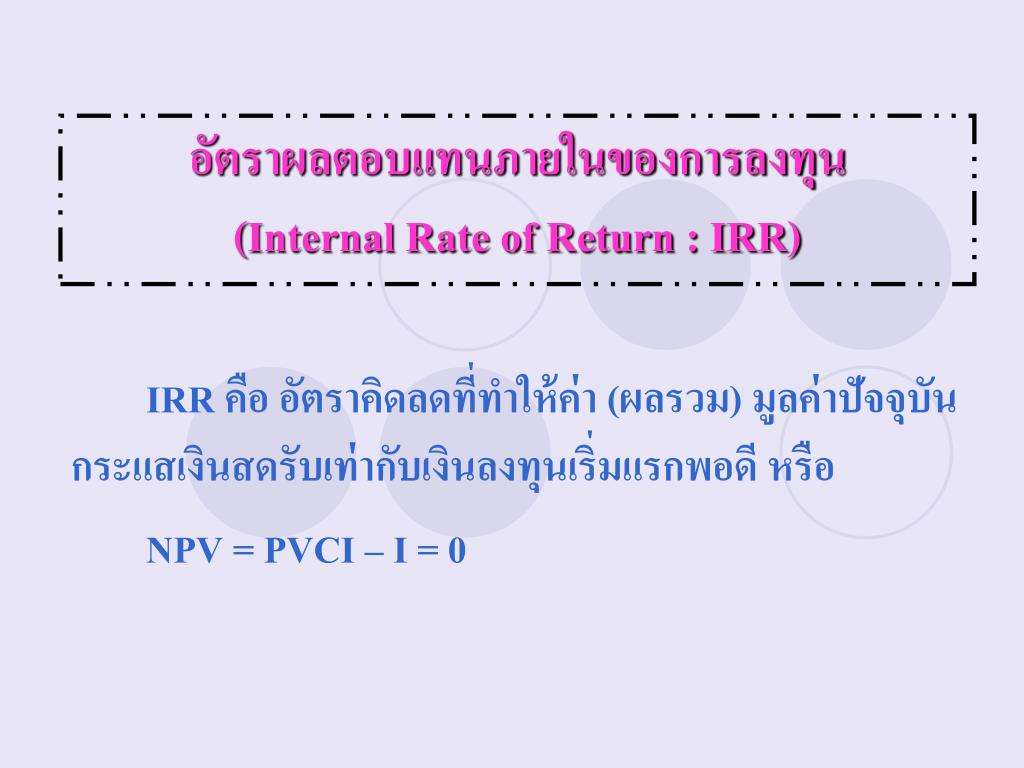 อัตราผลตอบแทนภายในของการลงทุน
(Internal Rate of Return : IRR)

IRR คือ อัตราคิดลดที่ทำให้ค่า (ผลรวม) มูลค่าปัจจุบันกระแสเงินสดรับเท่ากับเงินลงทุนเริ่มแรกพอดี หรือ

NPV = PVCI – I = 0